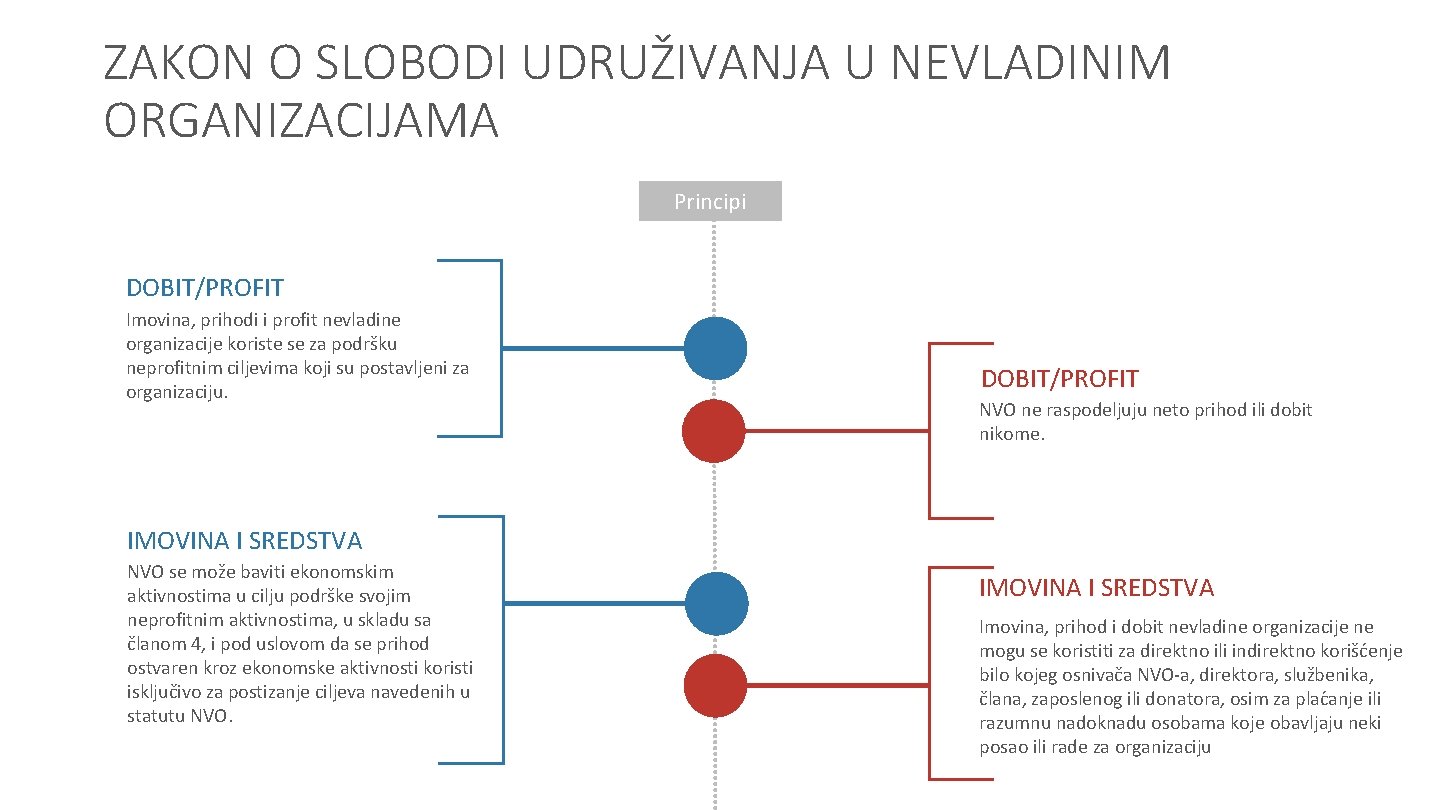 ZAKON O SLOBODI UDRUŽIVANJA U NEVLADINIM ORGANIZACIJAMA

Principi

DOBIT/PROFIT

Imovina, prihodi i profit nevladine organizacije koriste se za podršku neprofitnim ciljevima koji su postavljeni za organizaciju.

DOBIT/PROFIT

NVO ne raspodeljuju neto prihod ili dobit nikome.

IMOVINA I SREDSTVA

NVO se može baviti ekonomskim aktivnostima u cilju podrške svojim neprofitnim aktivnostima, u skladu sa članom 4, i pod uslovom da se prihod ostvaren kroz ekonomske aktivnosti koristi isključivo za postizanje ciljeva navedenih u statutu NVO.

IMOVINA I SREDSTVA

Imovina, prihod i dobit nevladine organizacije ne mogu se koristiti za direktno ili indirektno korišćenje bilo kojeg osnivača NVO-a, direktora, službenika, člana, zaposlenog ili donatora, osim za plaćanje ili razumnu nadoknadu osobama koje obavljaju neki posao ili rade za organizaciju